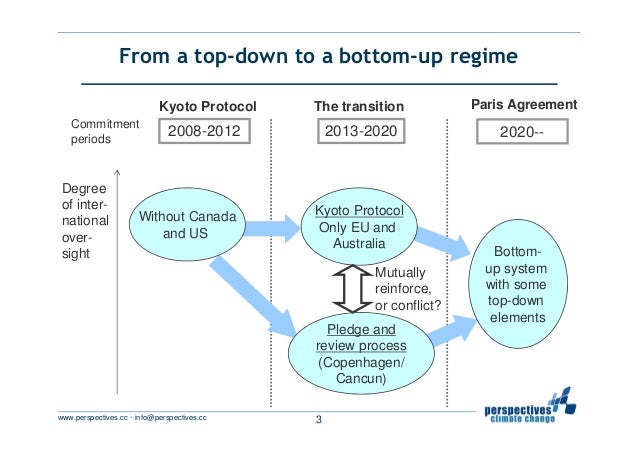 From a top-down to a bottom-up regime

Kyoto Protocol

The transition

Paris Agreement

Commitment periods

2008-2012

2013-2020

2020--

Degree of international oversight

Without Canada and US

Kyoto Protocol Only EU and Australia

Mutually reinforce, or conflict?

Pledge and review process (Copenhagen/ Cancun)

Bottom-up system with some top-down elements

www.perspectives.cc · info@perspectives.cc

3

perspectives climate change